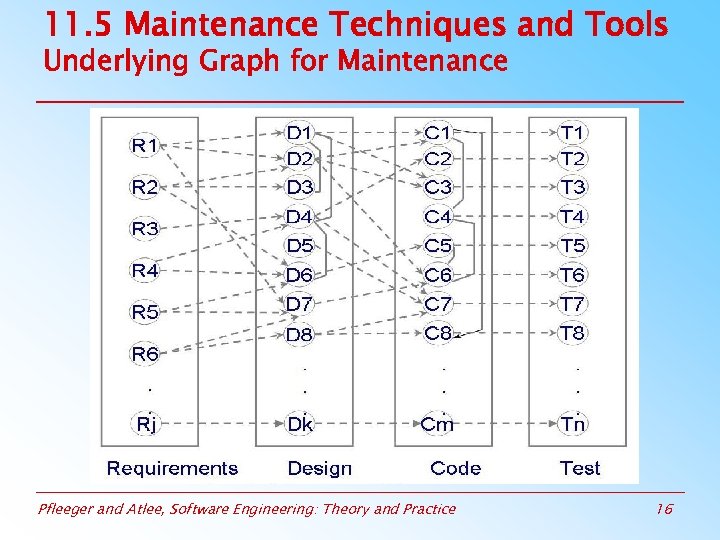 11.5 Maintenance Techniques and Tools
Underlying Graph for Maintenance

R1
R2
R3
R4
R5
R6
.
Rj
Requirements

D1
D2
D3
D4
D5
D6
D7
D8
.
.
Dk
Design

C1
C2
C3
C4
C5
C6
C7
C8
.
.
Cm
Code

T1
T2
T3
T4
T5
T6
T7
T8
.
.
Tn
Test

Pfleeger and Atlee, Software Engineering: Theory and Practice

16